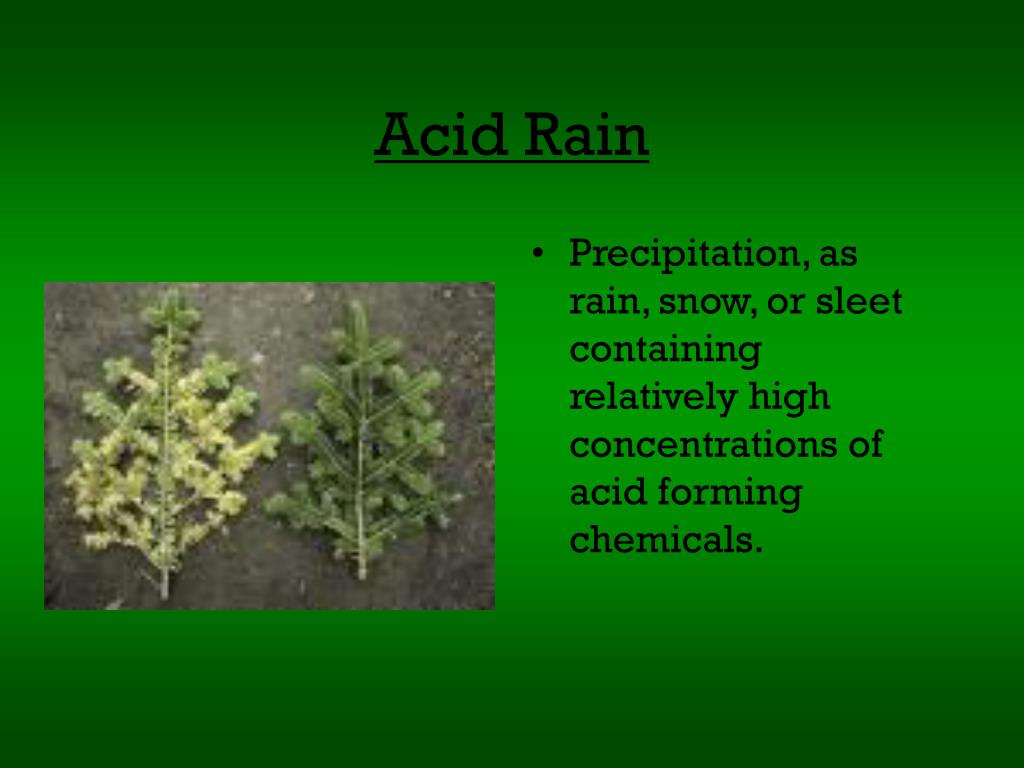 Acid Rain

• Precipitation, as rain, snow, or sleet containing relatively high concentrations of acid forming chemicals.